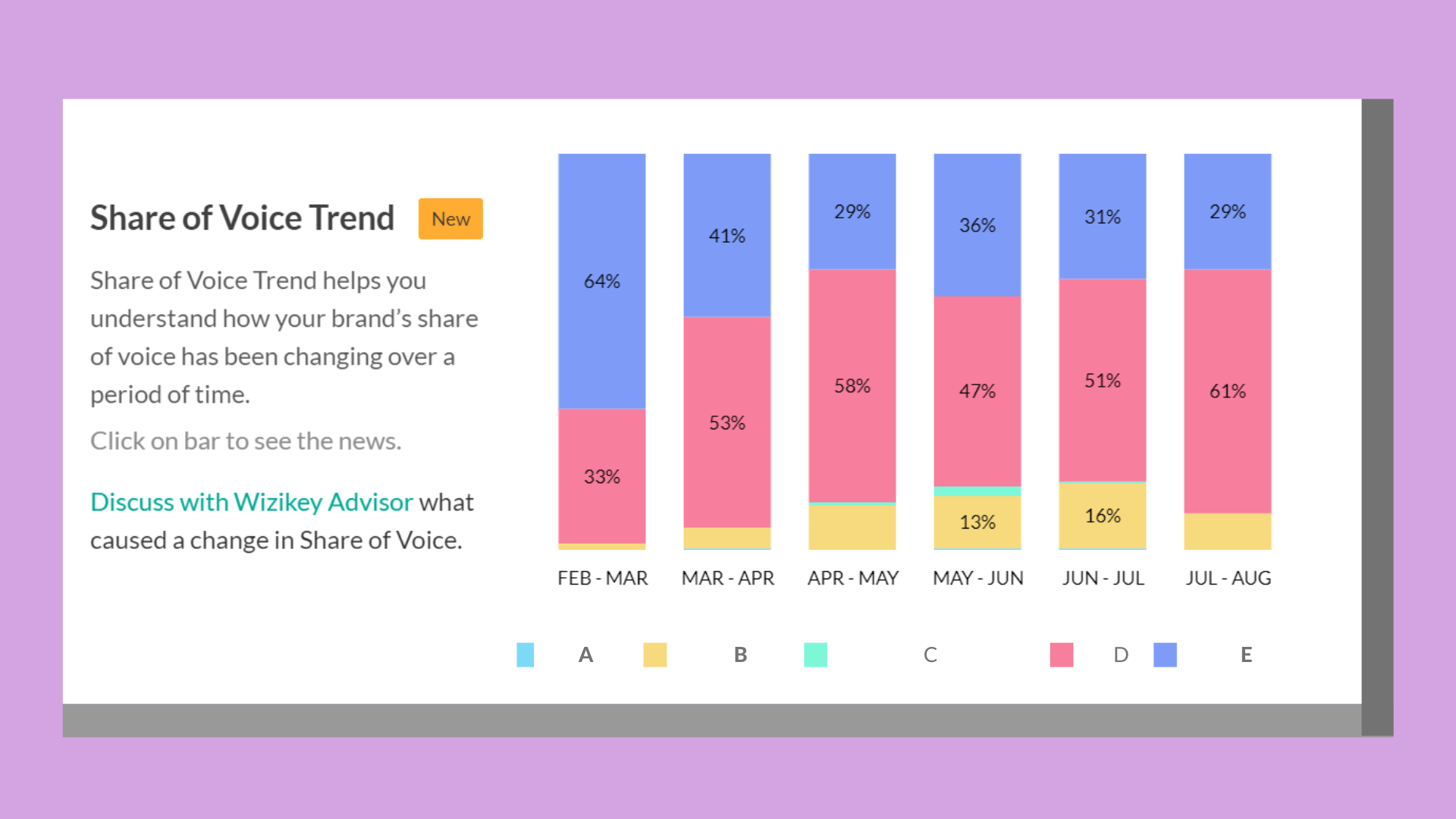 Share of Voice Trend New

Share of Voice Trend helps you understand how your brand's share of voice has been changing over a period of time.

Click on bar to see the news.

Discuss with Wizikey Advisor what caused a change in Share of Voice.

64%
33%
41%
53%
29%
58%
36%
47%
13%
31%
51%
16%
29%
61%

FEB - MAR MAR - APR APR - MAY MAY - JUN JUN - JUL JUL - AUG

A B C D E